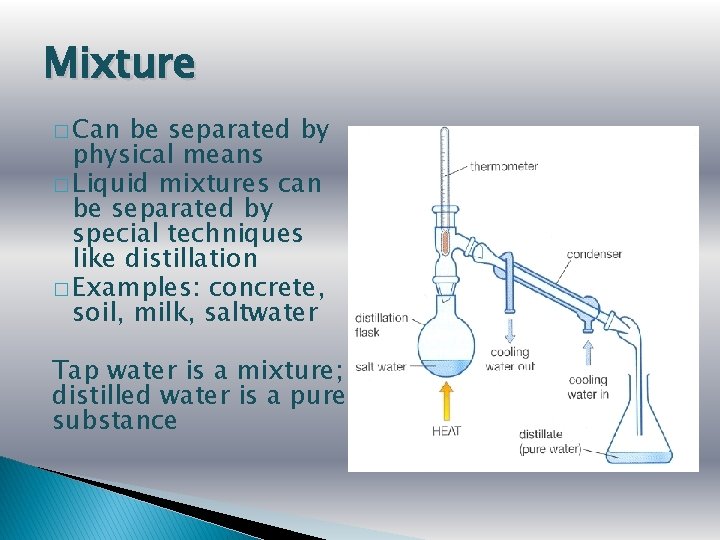 Mixture

□ Can be separated by physical means
□ Liquid mixtures can be separated by special techniques like distillation
□ Examples: concrete, soil, milk, saltwater

Tap water is a mixture; distilled water is a pure substance

thermometer
condenser
distillation flask
salt water
cooling water out
cooling water in
HEAT
distillate (pure water)